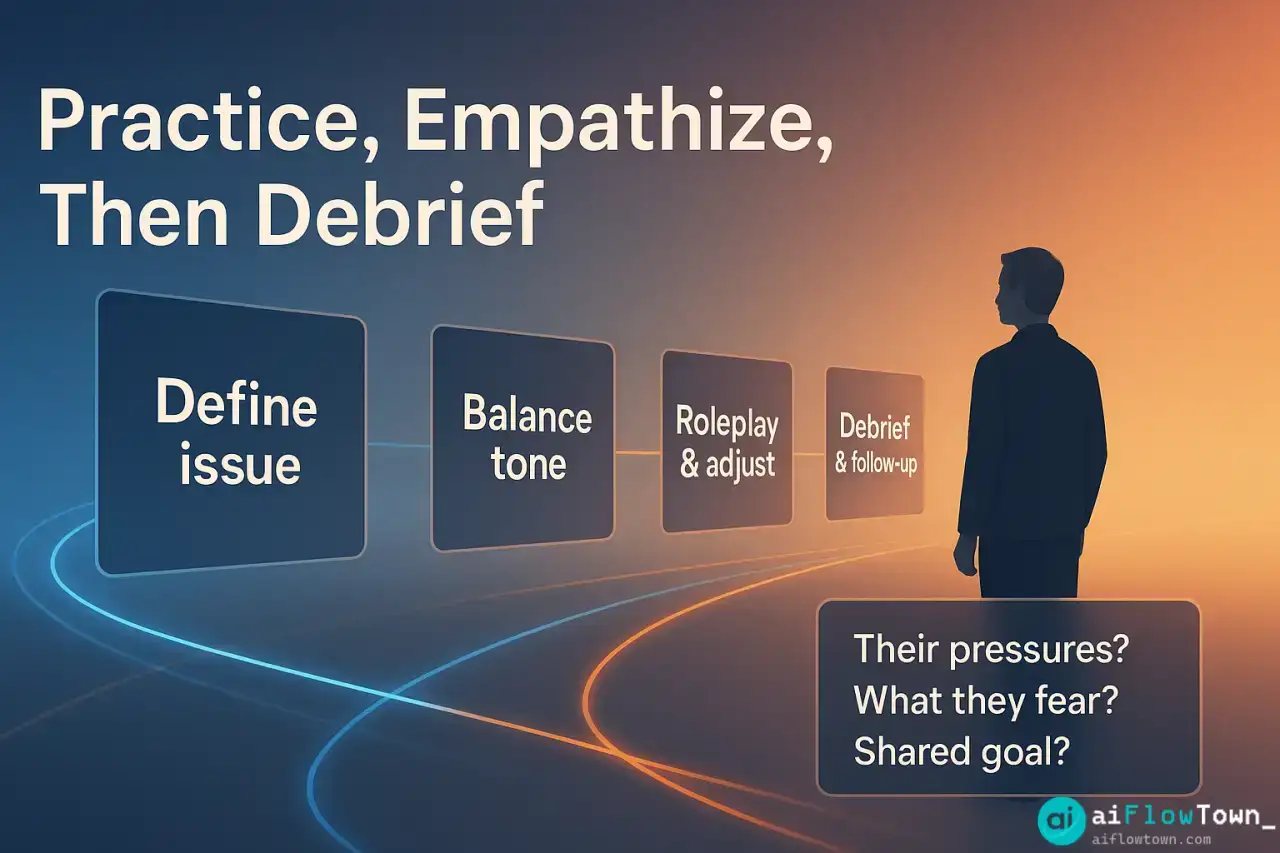 Practice, Empathize, Then Debrief

Define issue

Balance tone

Roleplay & adjust

Debrief & follow-up

Their pressures?
What they fear?
Shared goal?

ai aiFlowTown_
aiflowtown.com